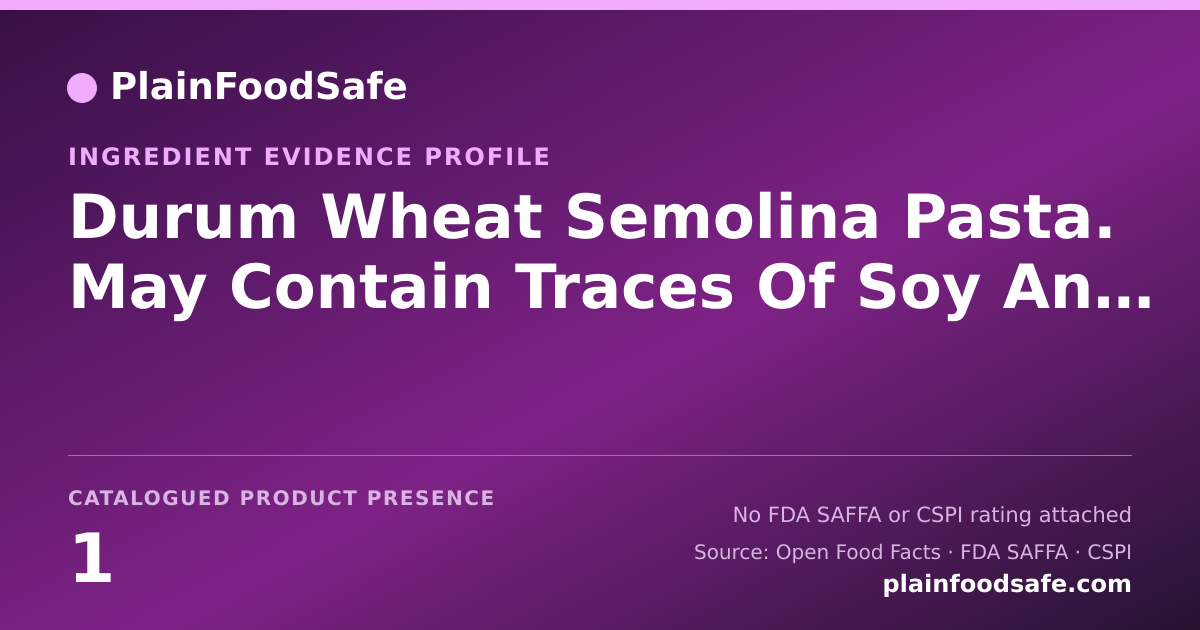 PlainFoodSafe

INGREDIENT EVIDENCE PROFILE

Durum Wheat Semolina Pasta. May Contain Traces Of Soy An…

CATALOGUED PRODUCT PRESENCE

1

No FDA SAFFA or CSPI rating attached

Source: Open Food Facts · FDA SAFFA · CSPI

plainfoodsafe.com